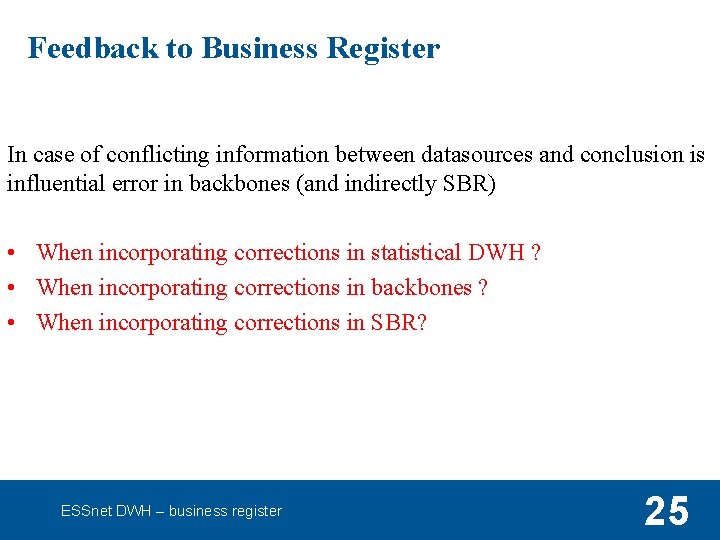 Feedback to Business Register

In case of conflicting information between datasources and conclusion is influential error in backbones (and indirectly SBR)

• When incorporating corrections in statistical DWH ?
• When incorporating corrections in backbones ?
• When incorporating corrections in SBR?

ESSnet DWH – business register

25